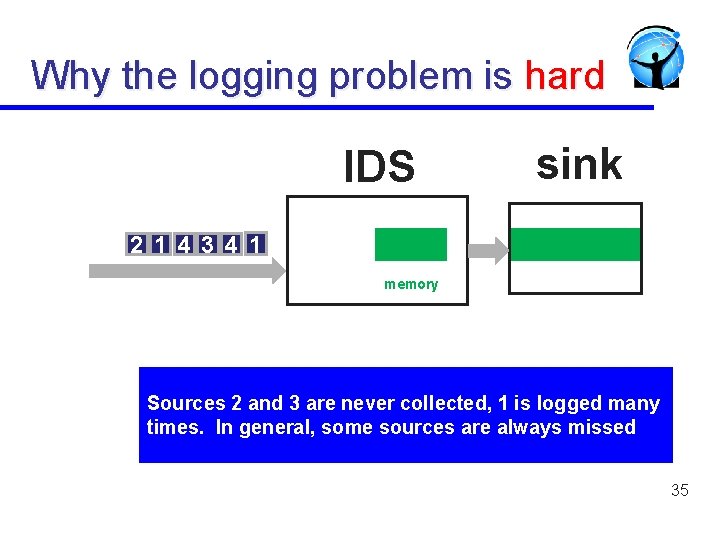 Why the logging problem is hard

IDS

sink

2 1 4 3 4 1

memory

Sources 2 and 3 are never collected, 1 is logged many times. In general, some sources are always missed

35